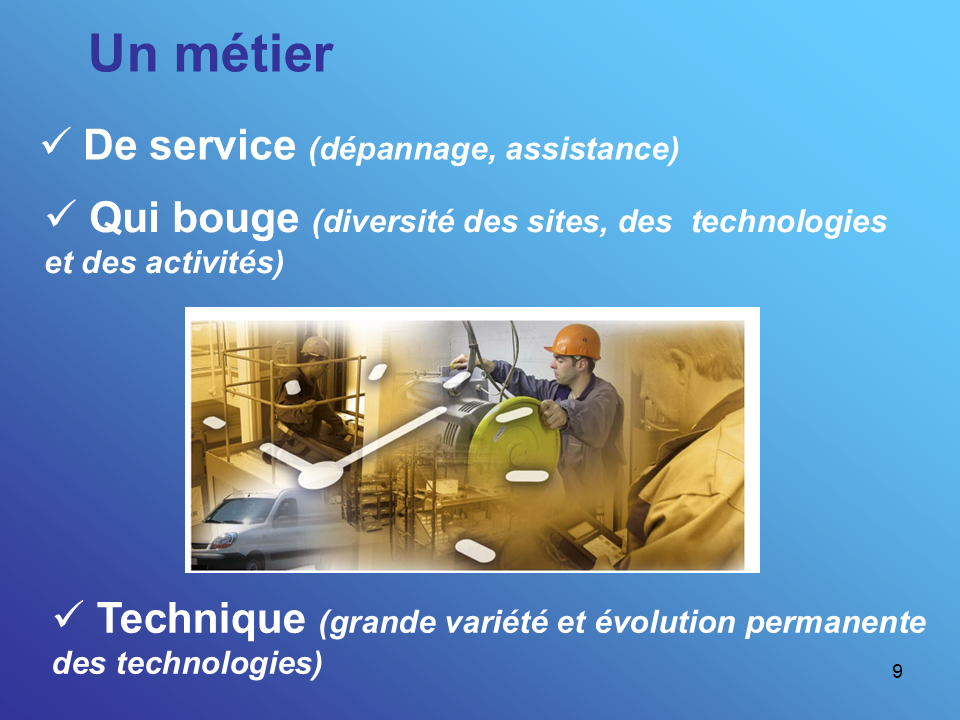 Un métier

✓ De service (dépannage, assistance)

✓ Qui bouge (diversité des sites, des technologies et des activités)

✓ Technique (grande variété et évolution permanente des technologies)

9